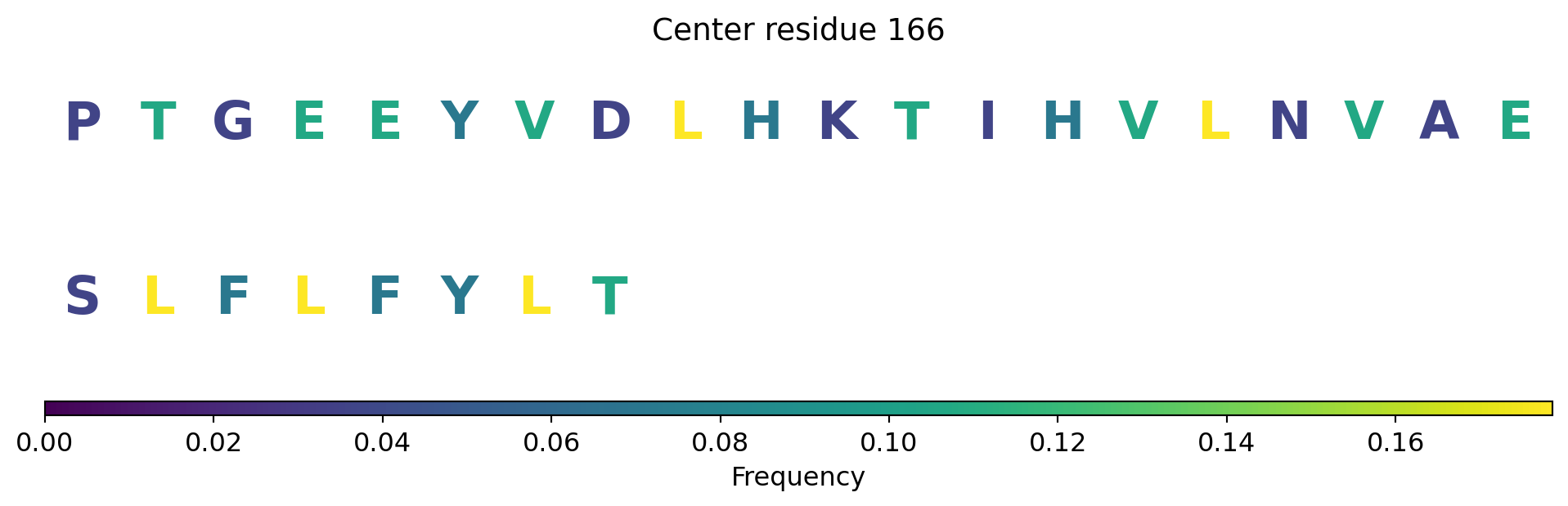 Center residue 166

P T G E E Y V D L H K T I H V L N V A E

S L F L F Y L T

0.00 0.02 0.04 0.06 0.08 0.10 0.12 0.14 0.16

Frequency